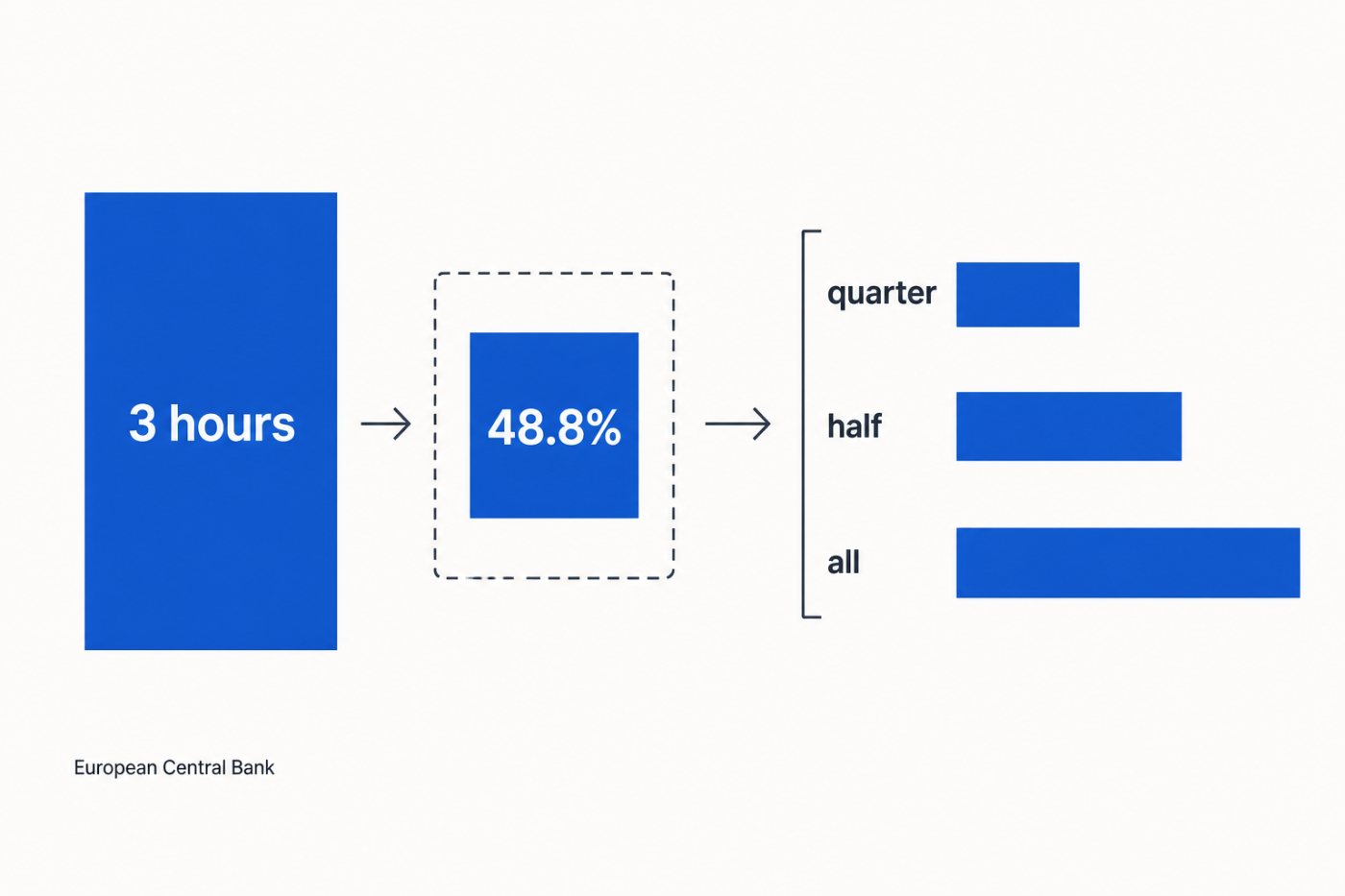 3 hours

48.8%

quarter

half

all

European Central Bank